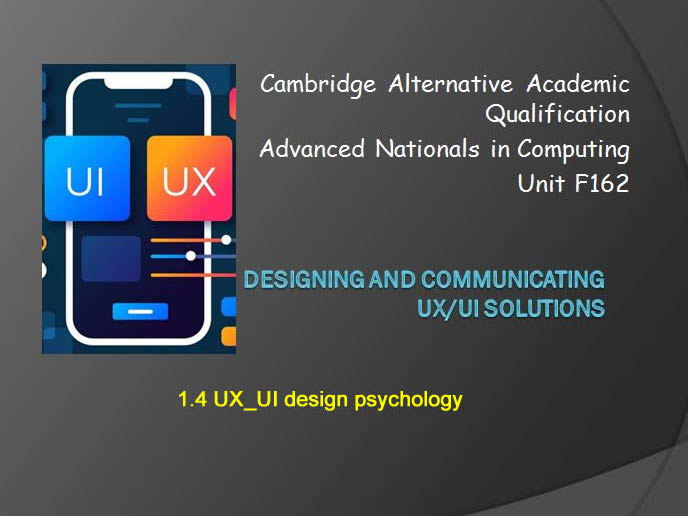 UI

UX

Cambridge Alternative Academic Qualification

Advanced Nationals in Computing

Unit F162

DESIGNING AND COMMUNICATING UX/UI SOLUTIONS

1.4 UX_UI design psychology